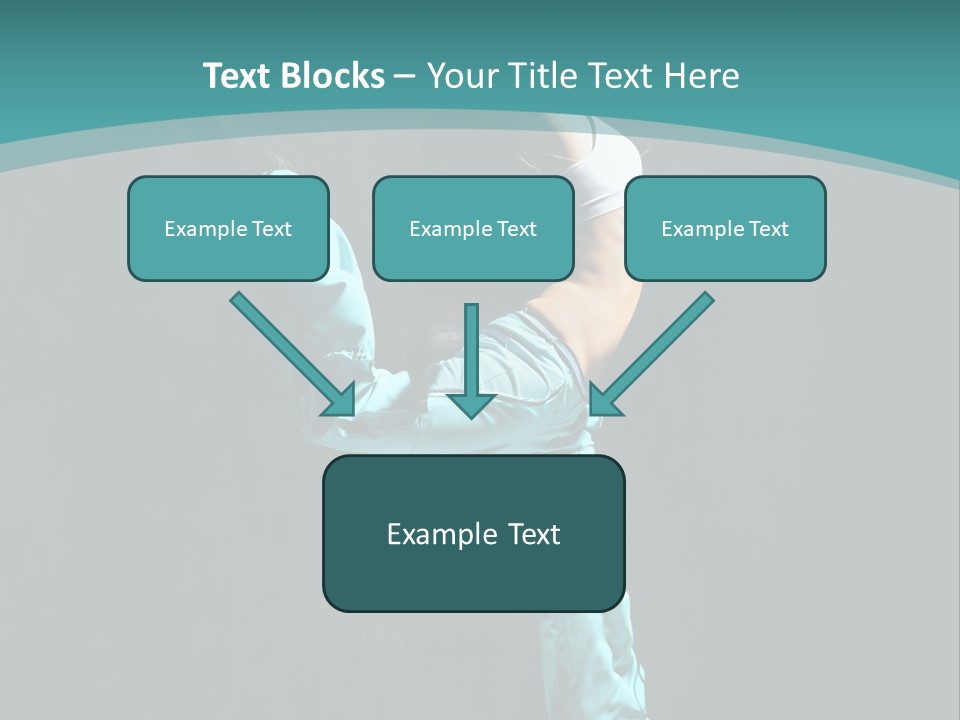 Text Blocks – Your Title Text Here

Example Text

Example Text

Example Text

Example Text